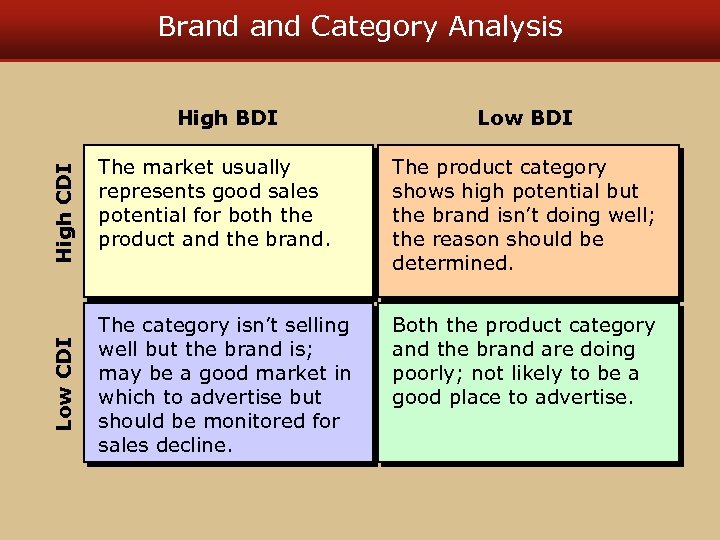 Brand and Category Analysis

| | High BDI | Low BDI |
|---|---|---|
| High CDI | The market usually represents good sales potential for both the product and the brand. | The product category shows high potential but the brand isn't doing well; the reason should be determined. |
| Low CDI | The category isn't selling well but the brand is; may be a good market in which to advertise but should be monitored for sales decline. | Both the product category and the brand are doing poorly; not likely to be a good place to advertise. |